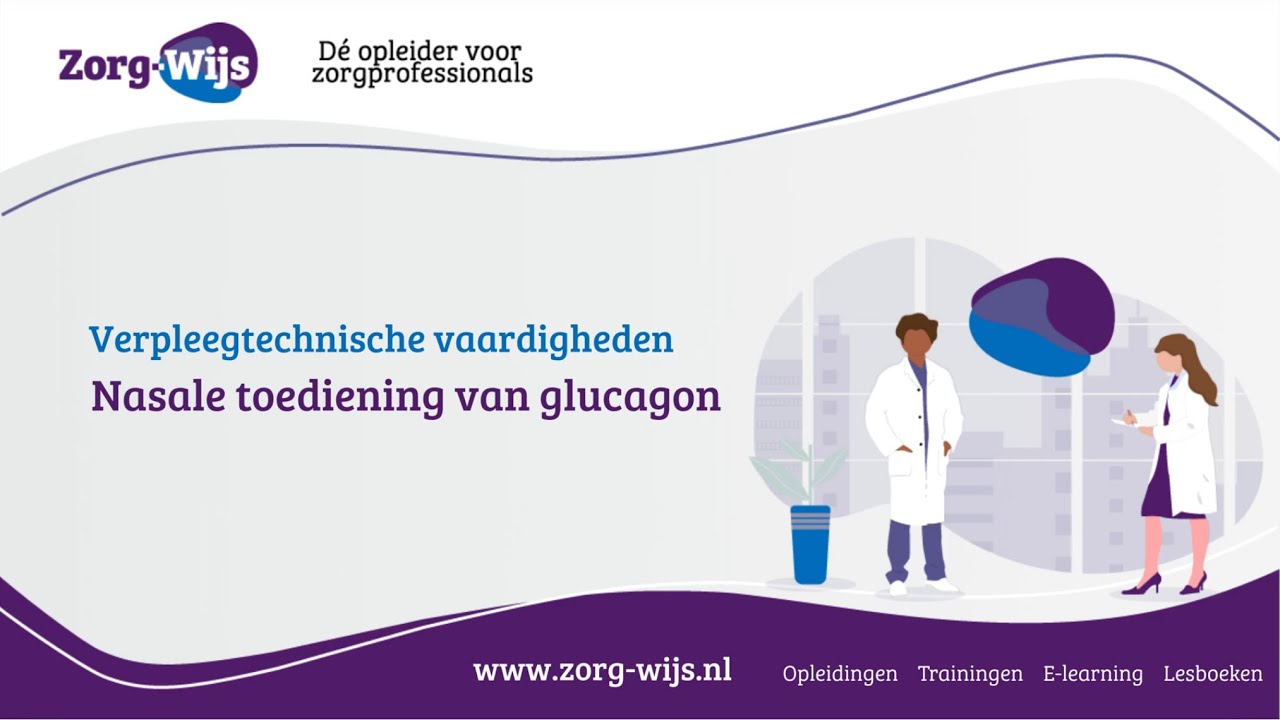 Zorg-Wijs

Dé opleider voor zorgprofessionals

Verpleegtechnische vaardigheden
Nasale toediening van glucagon

www.zorg-wijs.nl

Opleidingen Trainingen E-learning Lesboeken